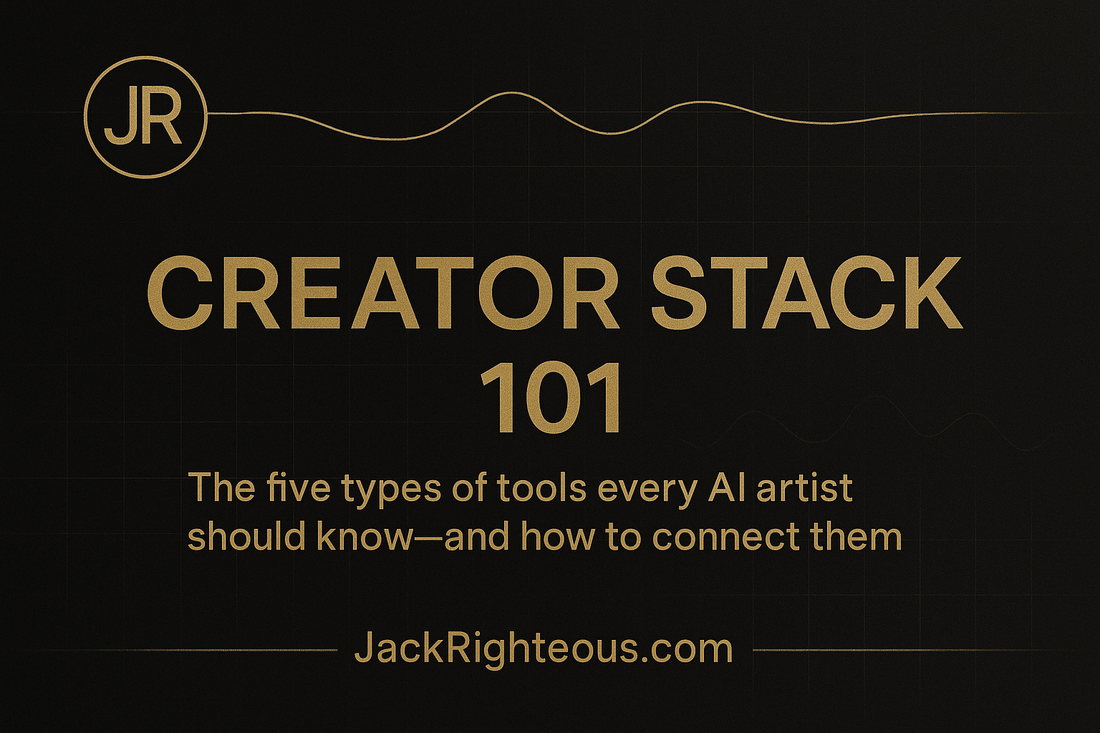 JR

CREATOR STACK 101

The five types of tools every AI artist should know—and how to connect them

JackRighteous.com